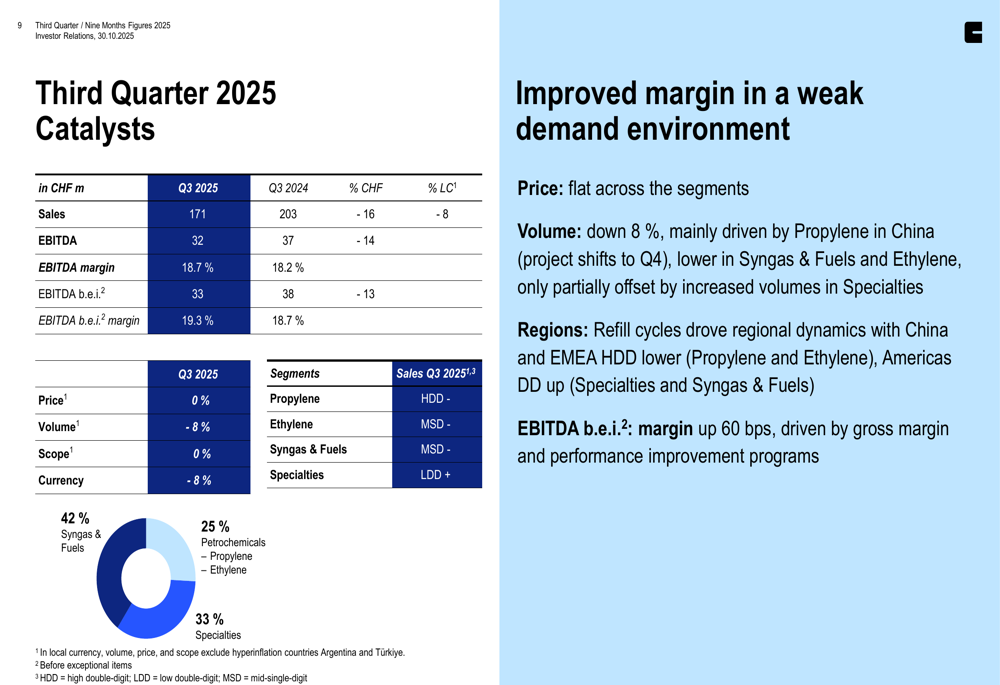 9 Third Quarter / Nine Months Figures 2025
Investor Relations, 30.10.2025

Third Quarter 2025 Catalysts

| in CHF m | Q3 2025 | Q3 2024 | % CHF | % LC$^1$ |
|---|---|---|---|---|
| Sales | 171 | 203 | - 16 | - 8 |
| EBITDA | 32 | 37 | - 14 | |
| EBITDA margin | 18.7 % | 18.2 % | | |
| EBITDA b.e.i.$^2$ | 33 | 38 | - 13 | |
| EBITDA b.e.i.$^2$ margin | 19.3 % | 18.7 % | | |

| | Q3 2025 |
|---|---|
| Price$^1$ | 0 % |
| Volume$^1$ | - 8 % |
| Scope$^1$ | 0 % |
| Currency | - 8 % |

| Segments | Sales Q3 2025$^{1,3}$ |
|---|---|
| Propylene | HDD - |
| Ethylene | MSD - |
| Syngas & Fuels | MSD - |
| Specialties | LDD + |

42 % Syngas & Fuels

25 % Petrochemicals – Propylene – Ethylene

33 % Specialties

$^1$ In local currency, volume, price, and scope exclude hyperinflation countries Argentina and Türkiye.
$^2$ Before exceptional items
$^3$ HDD = high double-digit; LDD = low double-digit; MSD = mid-single-digit

Improved margin in a weak demand environment

Price: flat across the segments

Volume: down 8 %, mainly driven by Propylene in China (project shifts to Q4), lower in Syngas & Fuels and Ethylene, only partially offset by increased volumes in Specialties

Regions: Refill cycles drove regional dynamics with China and EMEA HDD lower (Propylene and Ethylene), Americas DD up (Specialties and Syngas & Fuels)

EBITDA b.e.i.$^2$: margin up 60 bps, driven by gross margin and performance improvement programs